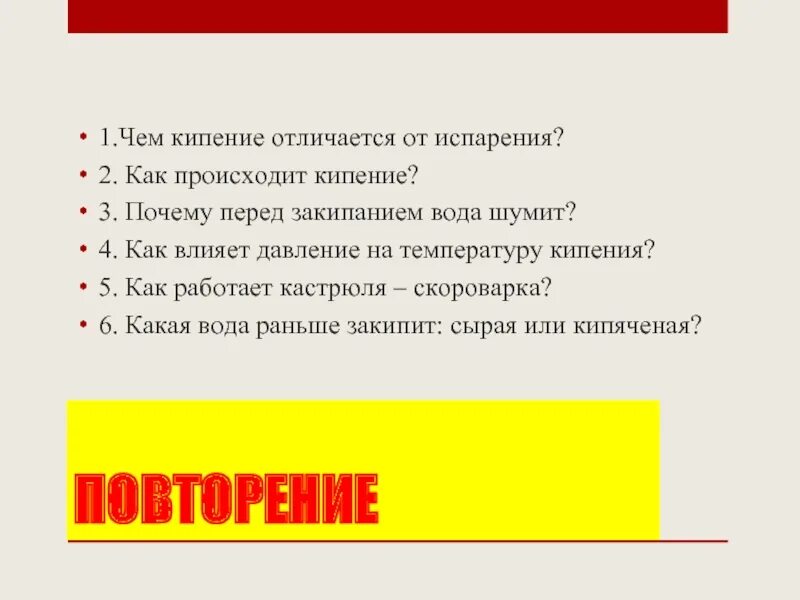 • 1.Чем кипение отличается от испарения?
• 2. Как происходит кипение?
• 3. Почему перед закипанием вода шумит?
• 4. Как влияет давление на температуру кипения?
• 5. Как работает кастрюля – скороварка?
• 6. Какая вода раньше закипит: сырая или кипяченая?

ПОВТОРЕНИЕ